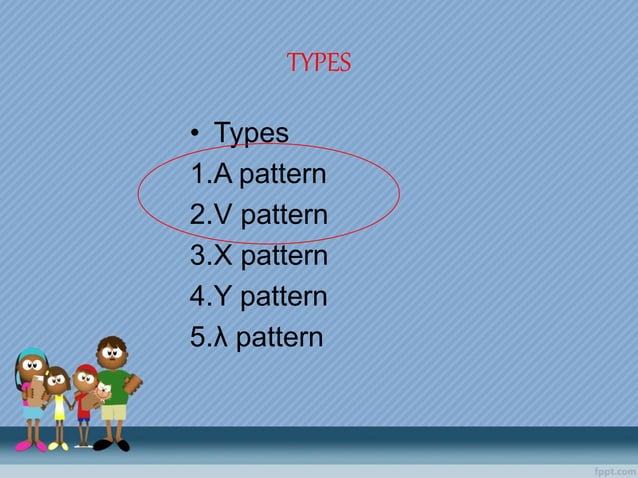 TYPES

• Types

1.A pattern

2.V pattern

3.X pattern

4.Y pattern

5.λ pattern

fppt.com